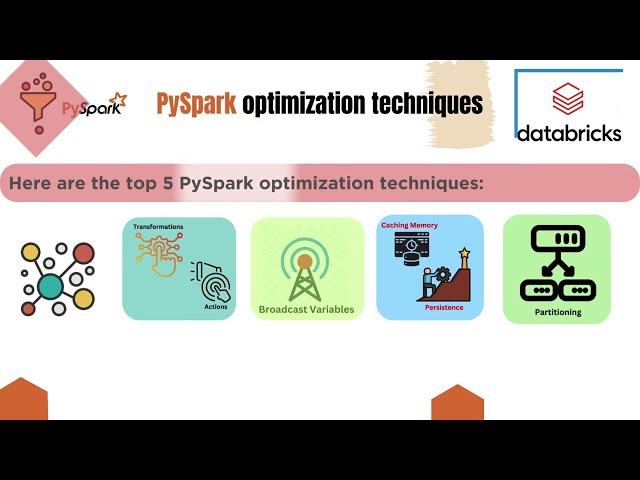 PySpark

PySpark optimization techniques

databricks

Here are the top 5 PySpark optimization techniques:

Transformations

Actions

Broadcast Variables

Caching Memory

Persistence

Partitioning